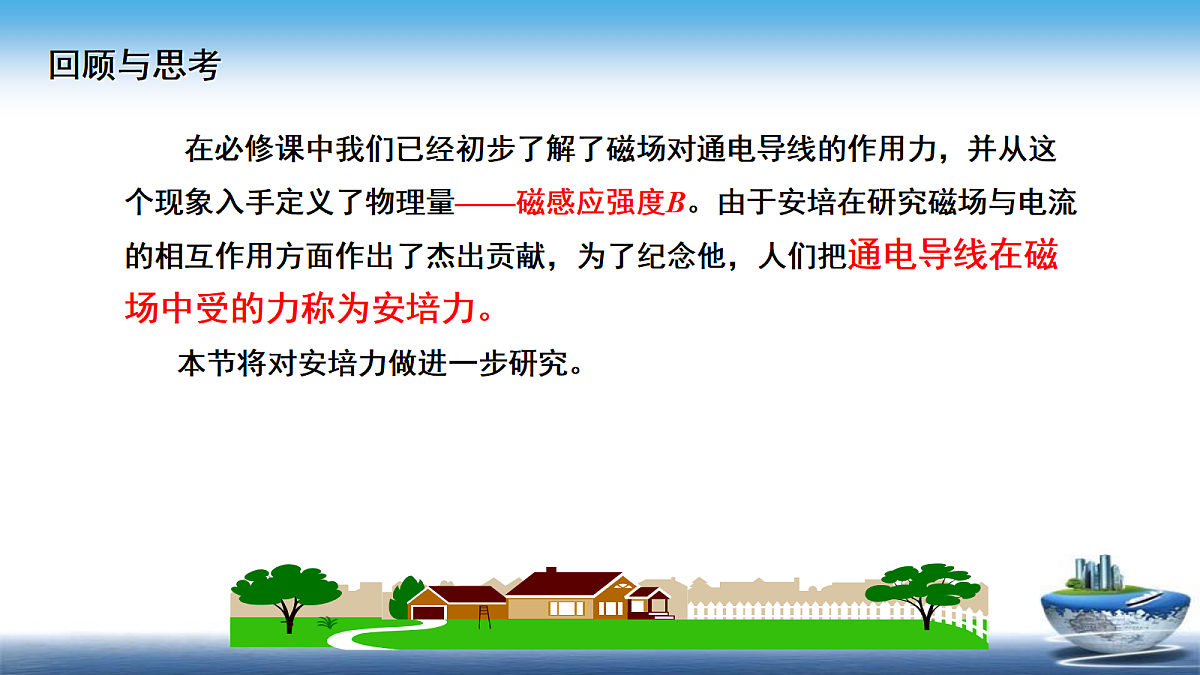 回顾与思考

在必修课中我们已经初步了解了磁场对通电导线的作用力，并从这个现象入手定义了物理量——磁感应强度$B$。由于安培在研究磁场与电流的相互作用方面作出了杰出贡献，为了纪念他，人们把通电导线在磁场中受的力称为安培力。

本节将对安培力做进一步研究。